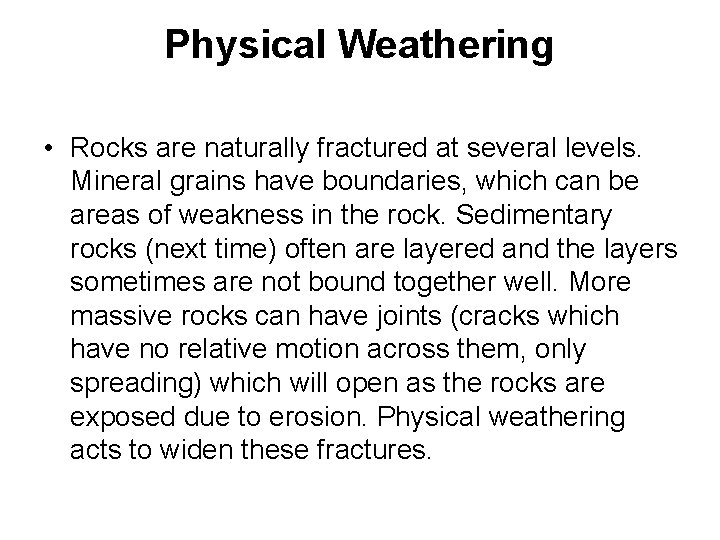 Physical Weathering

• Rocks are naturally fractured at several levels. Mineral grains have boundaries, which can be areas of weakness in the rock. Sedimentary rocks (next time) often are layered and the layers sometimes are not bound together well. More massive rocks can have joints (cracks which have no relative motion across them, only spreading) which will open as the rocks are exposed due to erosion. Physical weathering acts to widen these fractures.